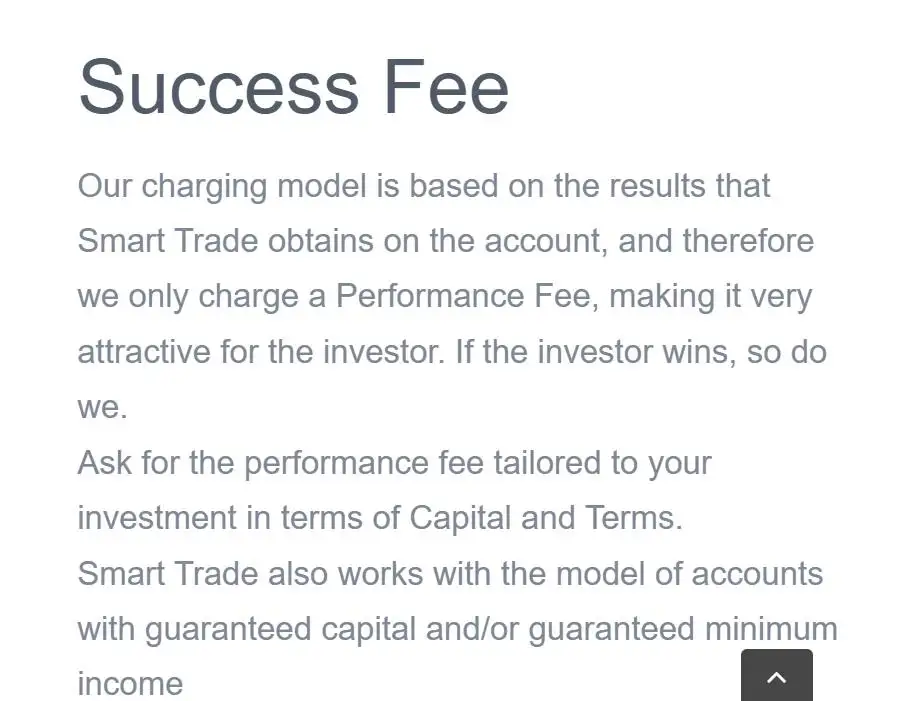 Success Fee

Our charging model is based on the results that Smart Trade obtains on the account, and therefore we only charge a Performance Fee, making it very attractive for the investor. If the investor wins, so do we.
Ask for the performance fee tailored to your investment in terms of Capital and Terms.
Smart Trade also works with the model of accounts with guaranteed capital and/or guaranteed minimum income